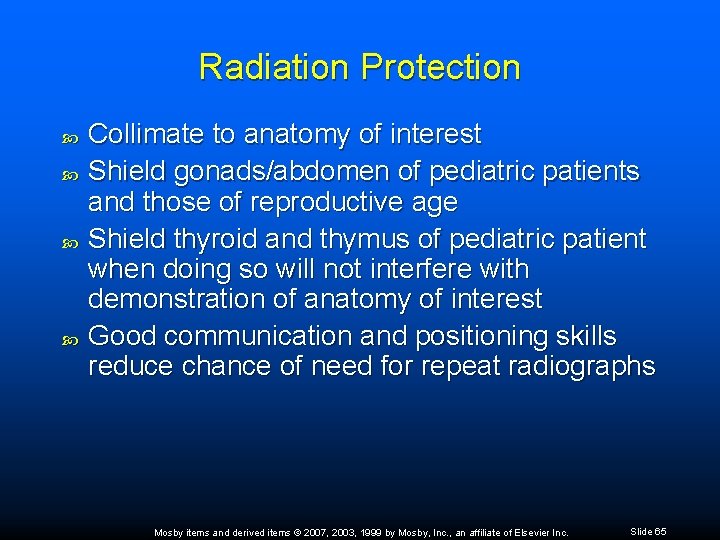 Radiation Protection

Collimate to anatomy of interest

Shield gonads/abdomen of pediatric patients and those of reproductive age

Shield thyroid and thymus of pediatric patient when doing so will not interfere with demonstration of anatomy of interest

Good communication and positioning skills reduce chance of need for repeat radiographs

Mosby items and derived items © 2007, 2003, 1999 by Mosby, Inc., an affiliate of Elsevier Inc.

Slide 65